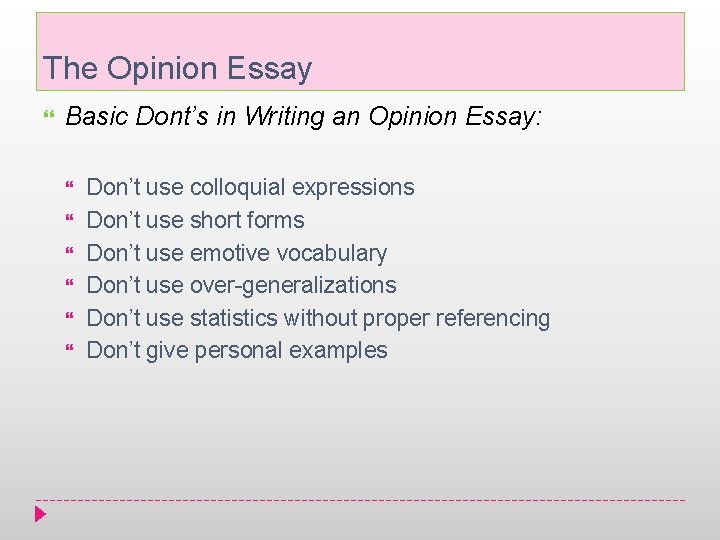 The Opinion Essay

Basic Dont’s in Writing an Opinion Essay:

Don’t use colloquial expressions
Don’t use short forms
Don’t use emotive vocabulary
Don’t use over-generalizations
Don’t use statistics without proper referencing
Don’t give personal examples